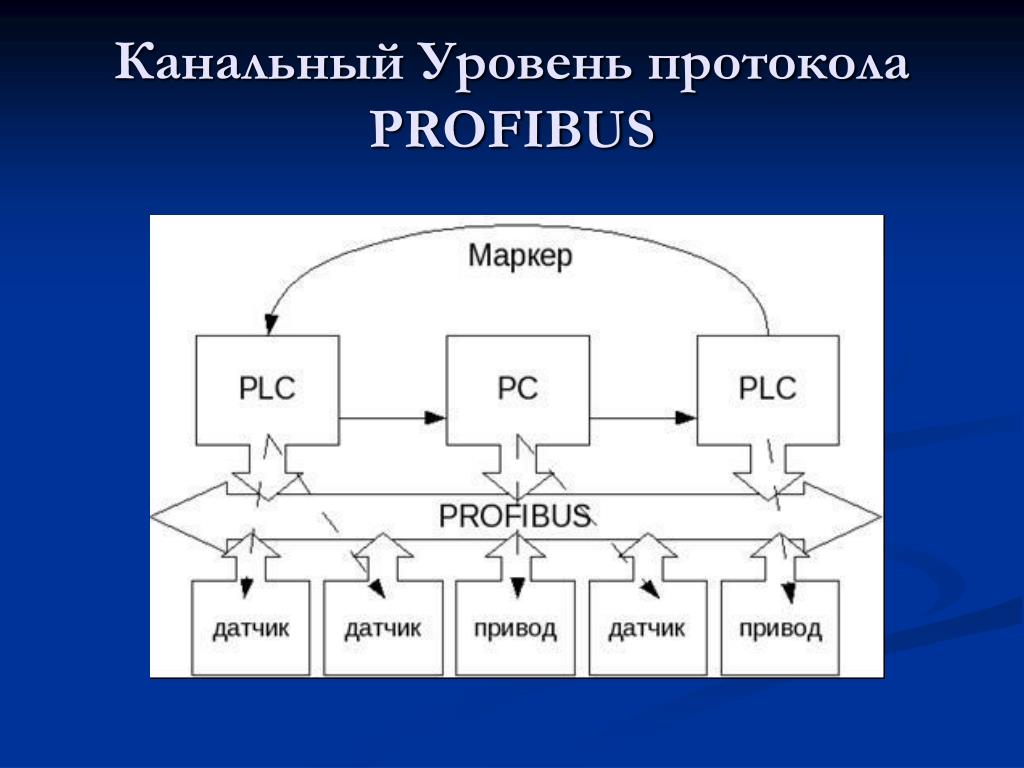 Канальный Уровень протокола PROFIBUS

Маркер

PLC

PC

PLC

PROFIBUS

датчик

датчик

привод

датчик

привод